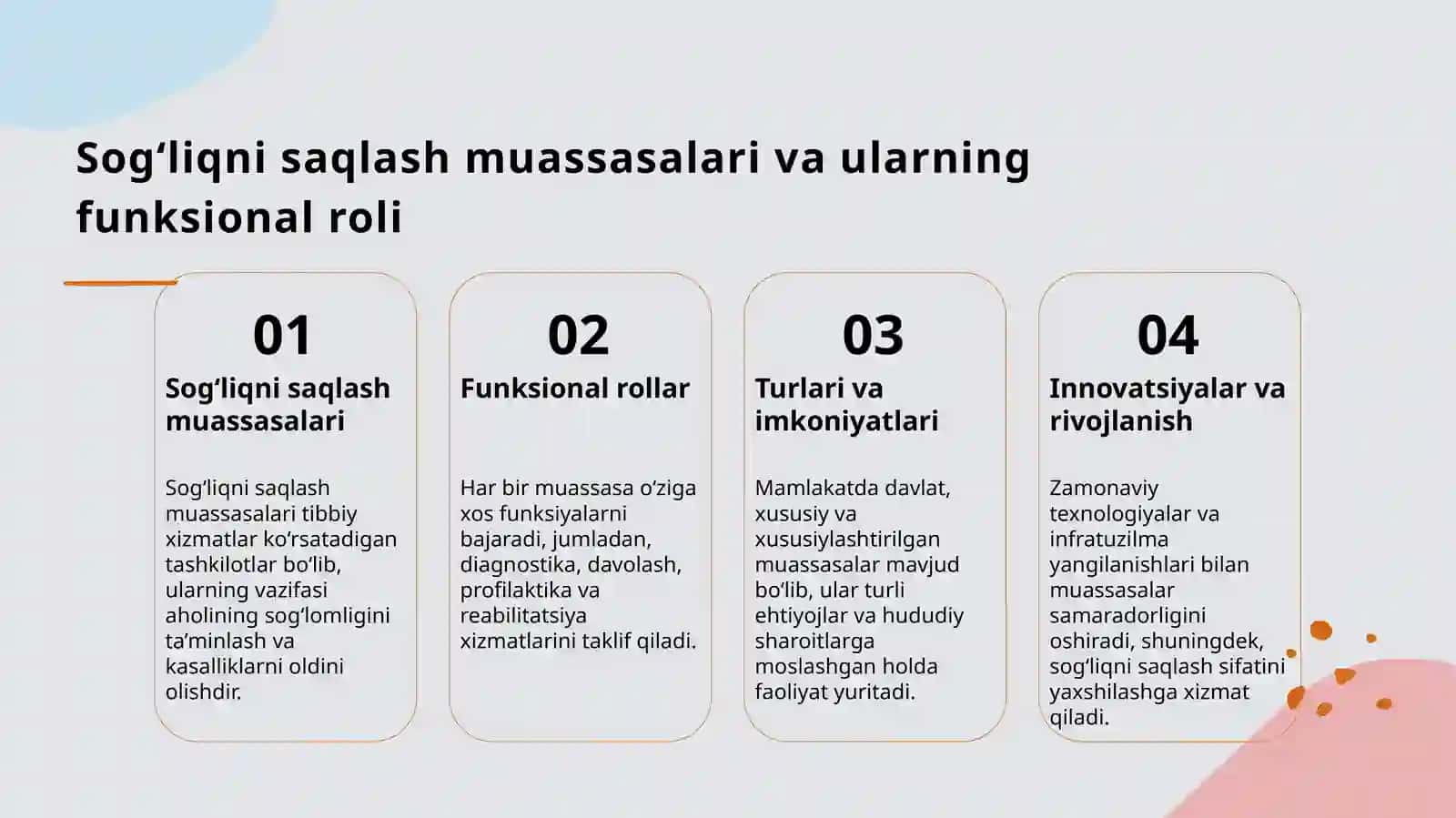 Sog‘liqni saqlash muassasalari va ularning funksional roli

01
Sog‘liqni saqlash muassasalari

Sog‘liqni saqlash muassasalari tibbiy xizmatlar ko‘rsatadigan tashkilotlar bo‘lib, ularning vazifasi aholining sog‘lomligini ta’minlash va kasalliklarni oldini olishdir.

02
Funksional rollar

Har bir muassasa o‘ziga xos funksiyalarni bajaradi, jumladan, diagnostika, davolash, profilaktika va reabilitatsiya xizmatlarini taklif qiladi.

03
Turlari va imkoniyatlari

Mamlakatda davlat, xususiy va xususiylashtirilgan muassasalar mavjud bo‘lib, ular turli ehtiyojlar va hududiy sharoitlarga moslashgan holda faoliyat yuritadi.

04
Innovatsiyalar va rivojlanish

Zamonaviy texnologiyalar va infratuzilma yangilanishlari bilan muassasalar samaradorligini oshiradi, shuningdek, sog‘liqni saqlash sifatini yaxshilashga xizmat qiladi.